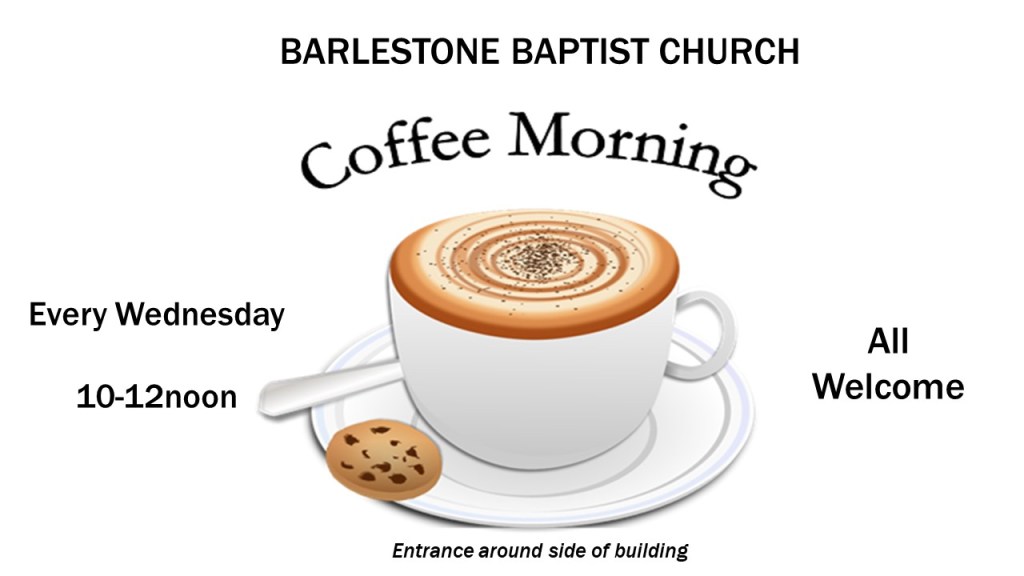 BARLESTONE BAPTIST CHURCH

Coffee Morning

Every Wednesday

10-12noon

All Welcome

Entrance around side of building